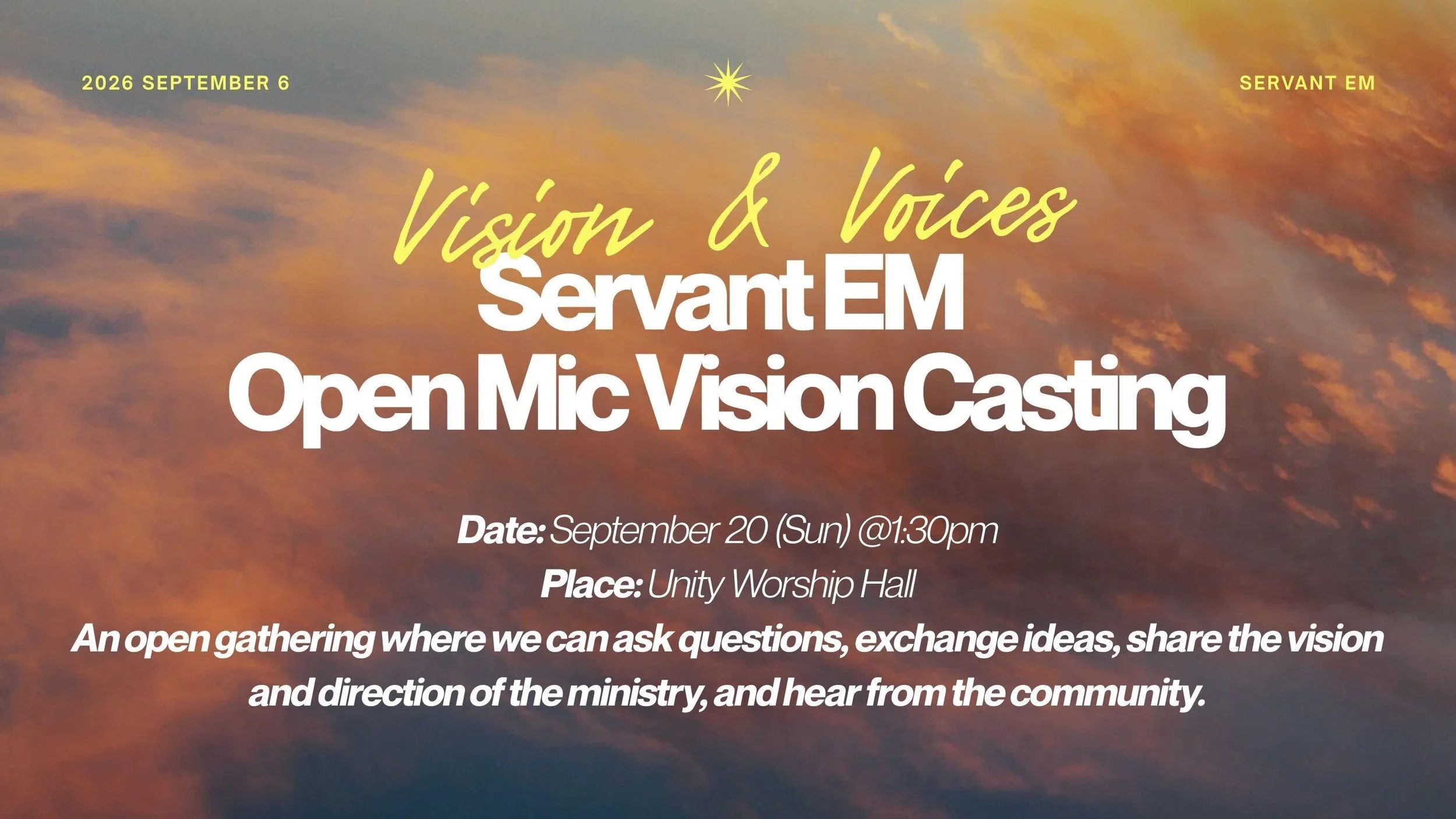 2026 SEPTEMBER 6

SERVANT EM

Vision & Voices

Servant EM
Open Mic Vision Casting

Date: September 20 (Sun) @1:30pm
Place: Unity Worship Hall
An open gathering where we can ask questions, exchange ideas, share the vision and direction of the ministry, and hear from the community.